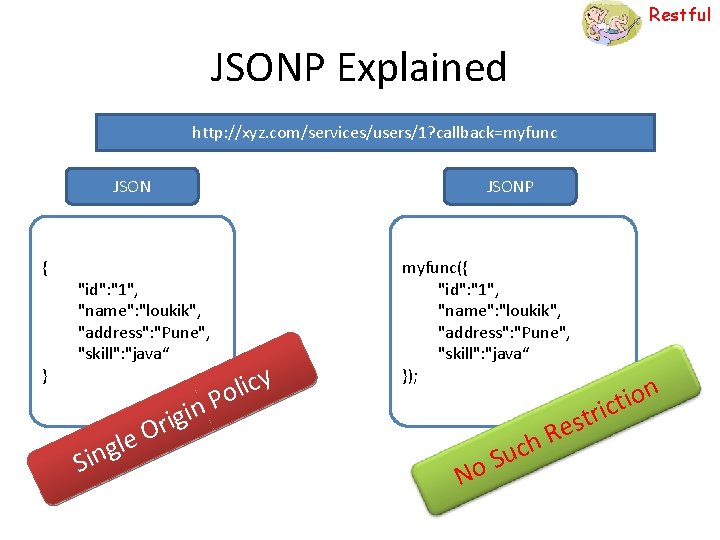 Restful

JSONP Explained

http://xyz.com/services/users/1?callback=myfunc

JSON

{
"id":"1",
"name":"loukik",
"address":"Pune",
"skill":"java“
}

Single Origin Policy

JSONP

myfunc({
"id":"1",
"name":"loukik",
"address":"Pune",
"skill":"java“
});

No Such Restriction